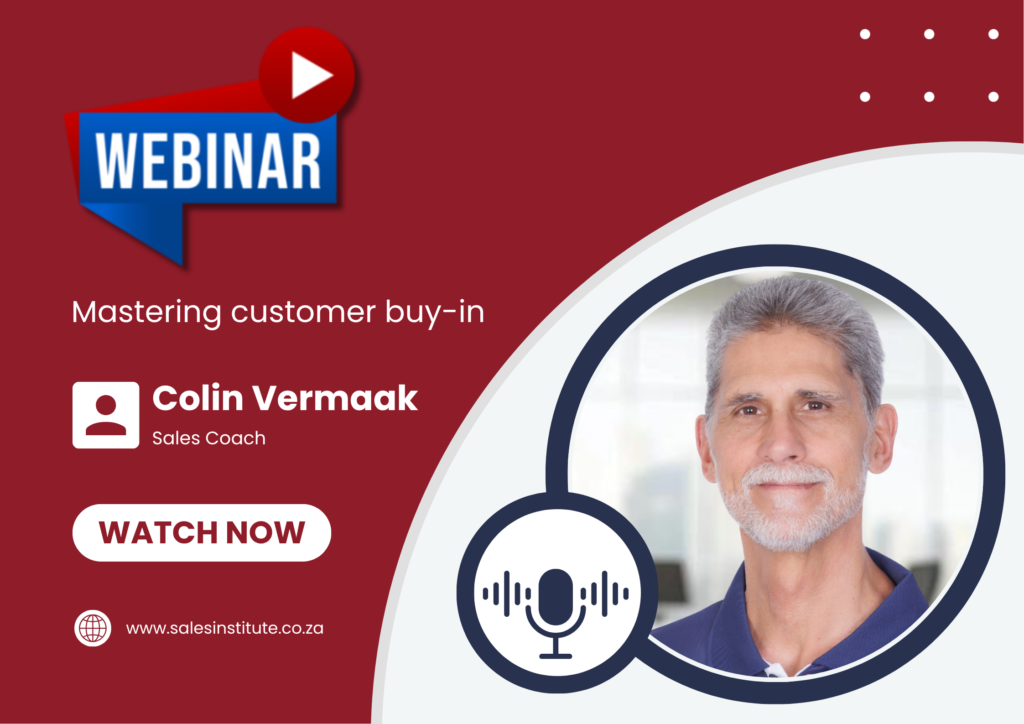 WEBINAR

Mastering customer buy-in

Colin Vermaak
Sales Coach

WATCH NOW

www.salesinstitute.co.za